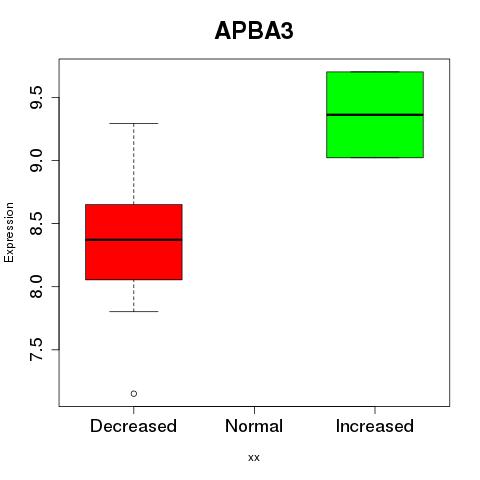 APBA3

Expression

9.5
9.0
8.5
8.0
7.5

Decreased
Normal
Increased

xx